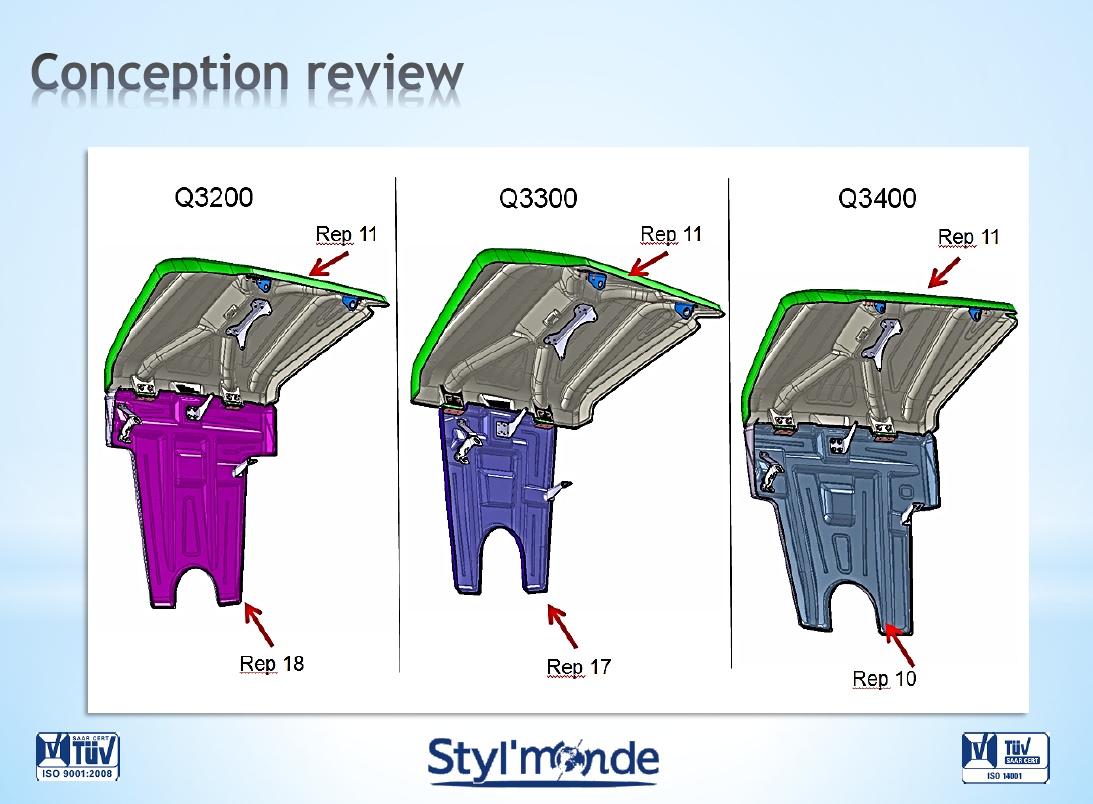 Conception review

Q3200

Rep 11

Rep 18

Q3300

Rep 11

Rep 17

Q3400

Rep 11

Rep 10

SAAR CERT TÜV ISO 9001:2008

Styl'monde

TÜV SAAR CERT ISO 14001